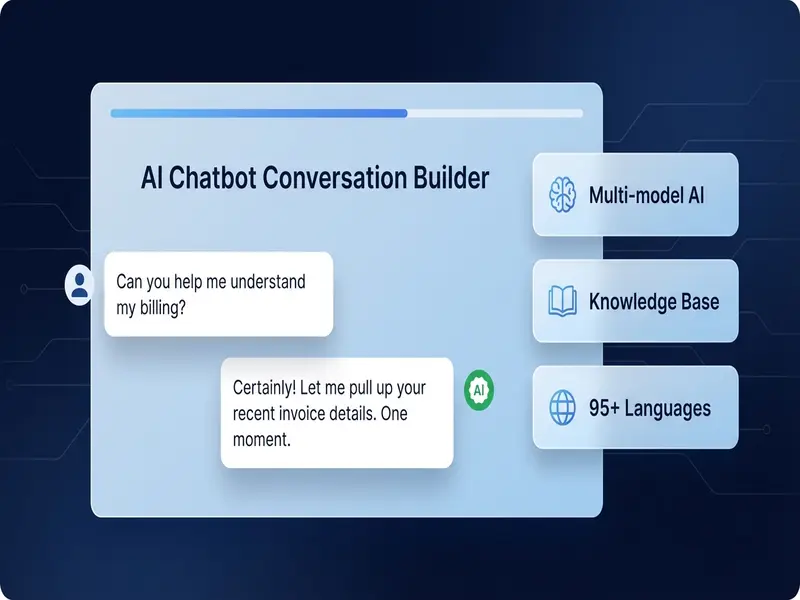 AI Chatbot Conversation Builder

Can you help me understand my billing?

Certainly! Let me pull up your recent invoice details. One moment.

AI

Multi-model AI

Knowledge Base

95+ Languages